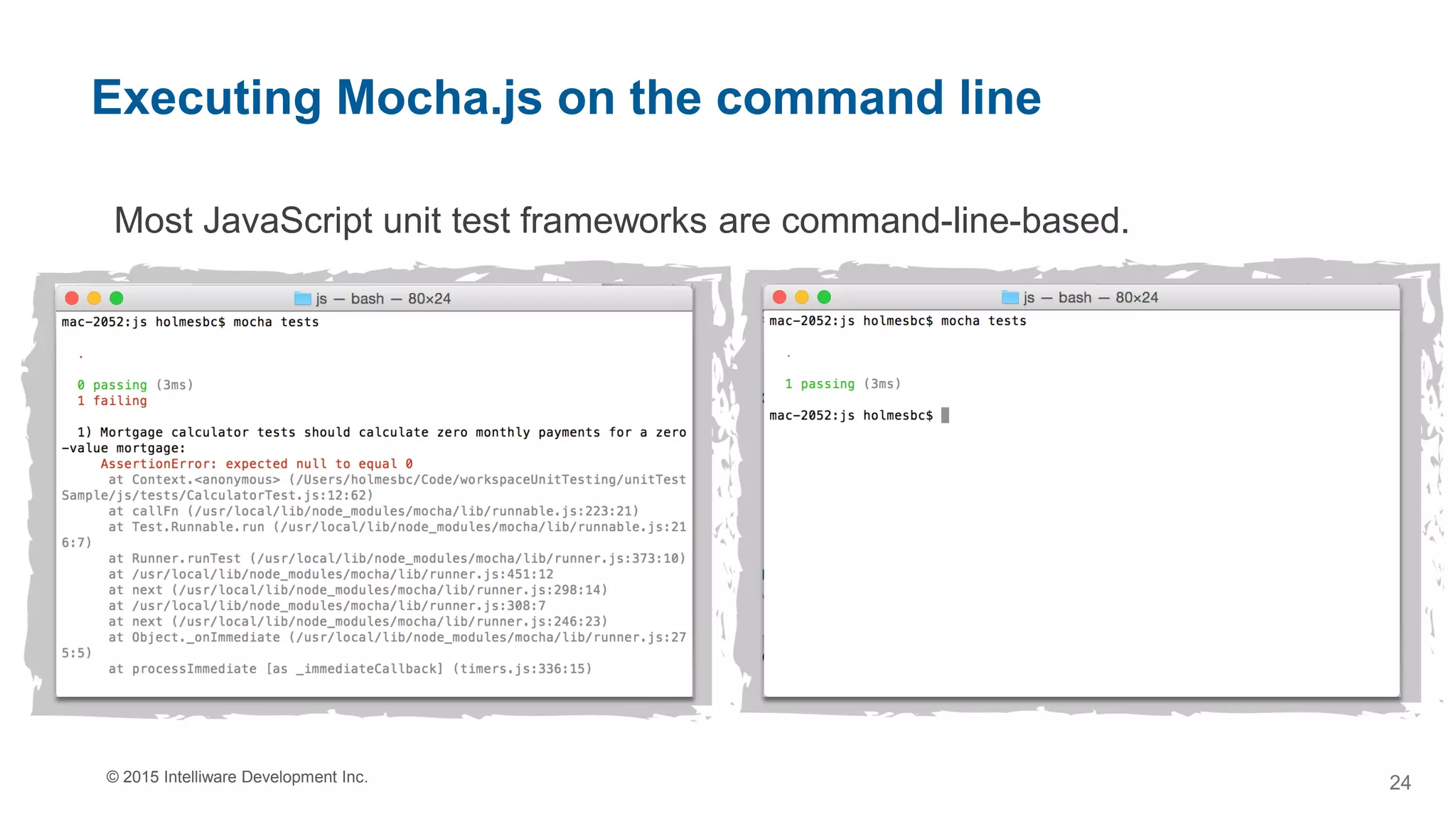 Executing Mocha.js on the command line

Most JavaScript unit test frameworks are command-line-based.

js — bash — 80×24

mac-2052:js holmesbc$ mocha tests

.

0 passing (3ms)
1 failing

1) Mortgage calculator tests should calculate zero monthly payments for a zero-value mortgage:
AssertionError: expected null to equal 0
at Context.<anonymous> (/Users/holmesbc/Code/workspaceUnitTesting/unitTestSample/js/tests/CalculatorTest.js:12:62)
at callFn (/usr/local/lib/node_modules/mocha/lib/runnable.js:223:21)
at Test.Runnable.run (/usr/local/lib/node_modules/mocha/lib/runnable.js:216:7)
at Runner.runTest (/usr/local/lib/node_modules/mocha/lib/runner.js:373:10)
at /usr/local/lib/node_modules/mocha/lib/runner.js:451:12
at next (/usr/local/lib/node_modules/mocha/lib/runner.js:298:14)
at /usr/local/lib/node_modules/mocha/lib/runner.js:308:7
at next (/usr/local/lib/node_modules/mocha/lib/runner.js:246:23)
at Object._onImmediate (/usr/local/lib/node_modules/mocha/lib/runner.js:275:5)
at processImmediate [as _immediateCallback] (timers.js:336:15)

js — bash — 80×24

mac-2052:js holmesbc$ mocha tests

.

1 passing (3ms)

mac-2052:js holmesbc$

© 2015 Intelliware Development Inc.

24